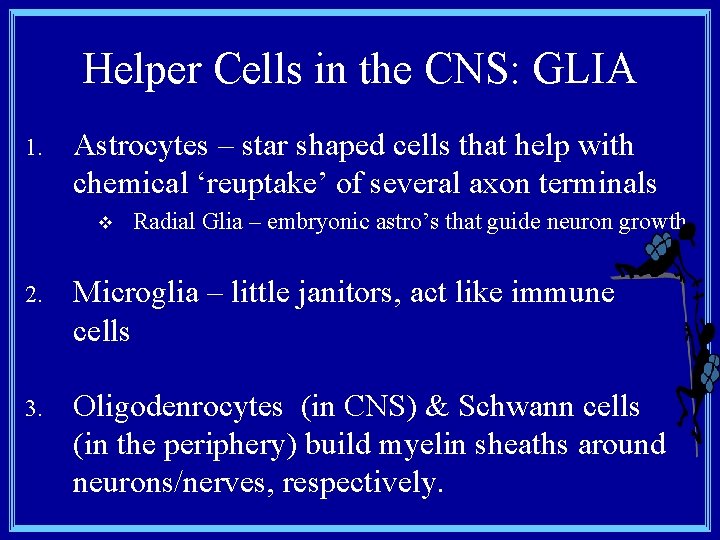 Helper Cells in the CNS: GLIA

1. Astrocytes – star shaped cells that help with chemical ‘reuptake’ of several axon terminals

❖ Radial Glia – embryonic astro’s that guide neuron growth

2. Microglia – little janitors, act like immune cells

3. Oligodenrocytes (in CNS) & Schwann cells (in the periphery) build myelin sheaths around neurons/nerves, respectively.